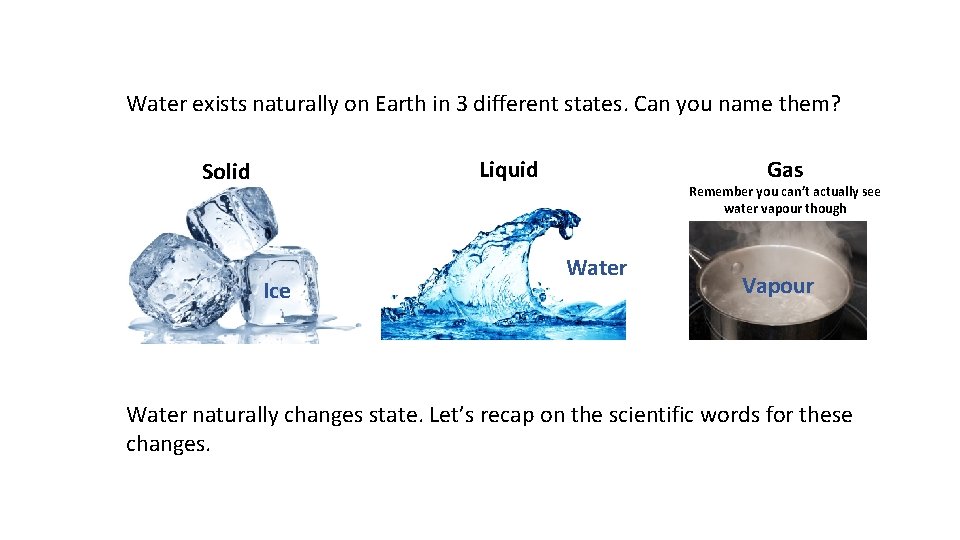 Water exists naturally on Earth in 3 different states. Can you name them?

Solid

Ice

Liquid

Water

Gas

Remember you can't actually see water vapour though

Vapour

Water naturally changes state. Let's recap on the scientific words for these changes.